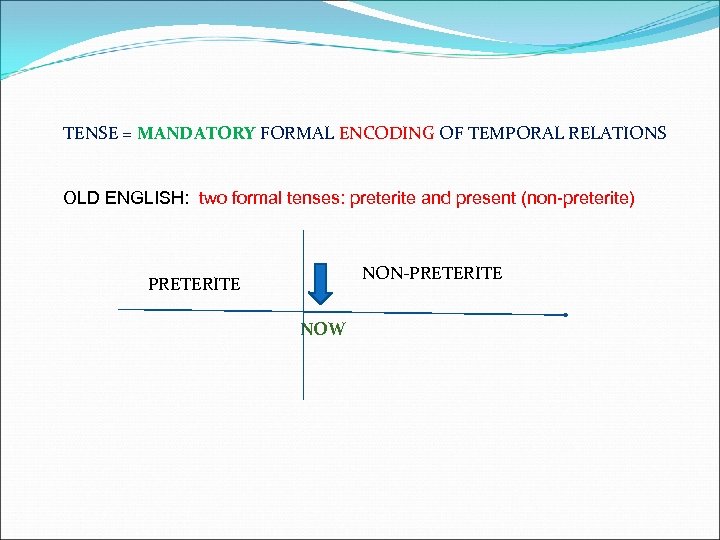 TENSE = MANDATORY FORMAL ENCODING OF TEMPORAL RELATIONS

OLD ENGLISH: two formal tenses: preterite and present (non-preterite)

PRETERITE

NON-PRETERITE

NOW